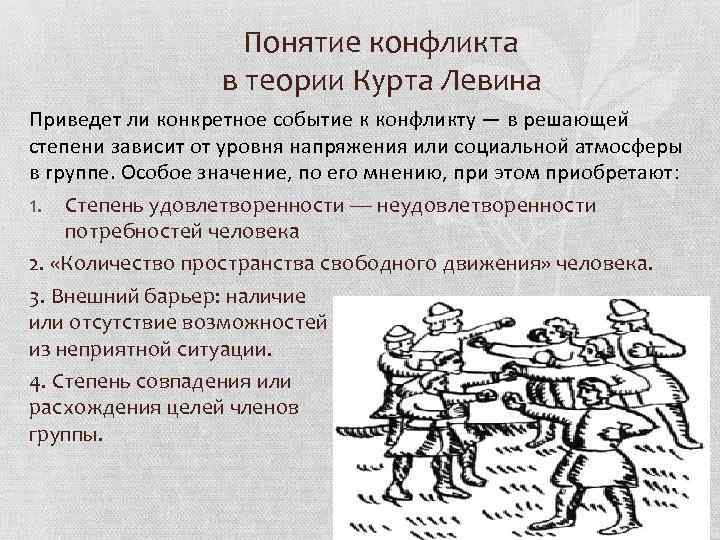 Понятие конфликта в теории Курта Левина

Приведет ли конкретное событие к конфликту — в решающей степени зависит от уровня напряжения или социальной атмосферы в группе. Особое значение, по его мнению, при этом приобретают:

1. Степень удовлетворенности — неудовлетворенности потребностей человека

2. «Количество пространства свободного движения» человека.

3. Внешний барьер: наличие или отсутствие возможностей из неприятной ситуации.

4. Степень совпадения или расхождения целей членов группы.